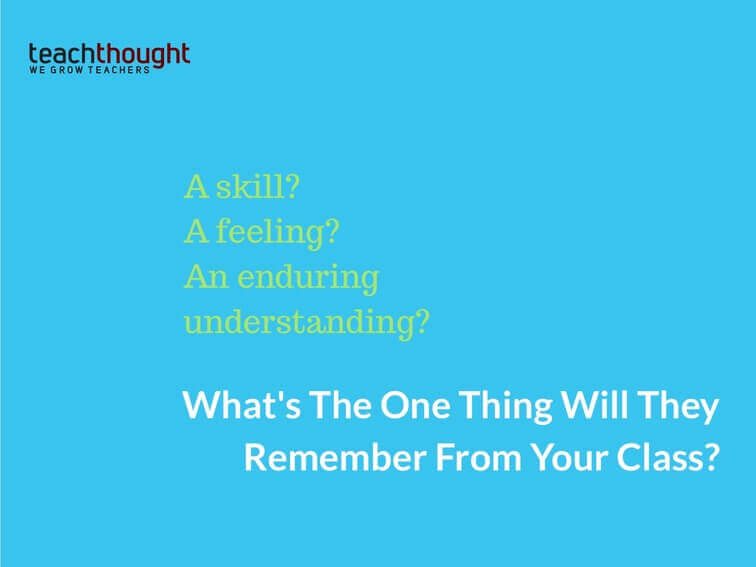 teachthought
WE GROW TEACHERS

A skill?
A feeling?
An enduring understanding?

What's The One Thing Will They Remember From Your Class?